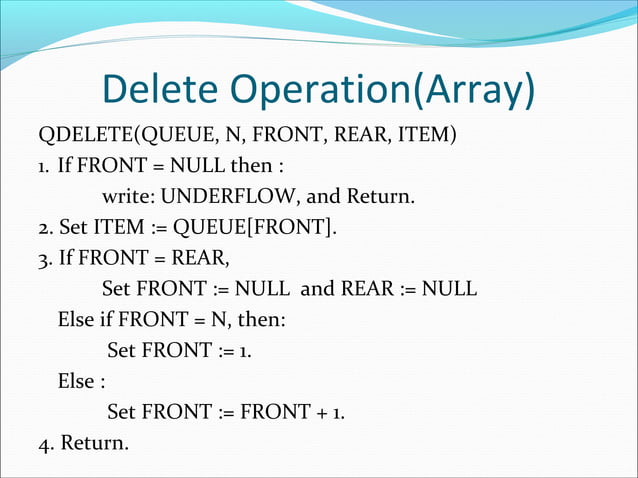 Delete Operation(Array)

QDELETE(QUEUE, N, FRONT, REAR, ITEM)
1. If FRONT = NULL then :
write: UNDERFLOW, and Return.
2. Set ITEM := QUEUE[FRONT].
3. If FRONT = REAR,
Set FRONT := NULL and REAR := NULL
Else if FRONT = N, then:
Set FRONT := 1.
Else :
Set FRONT := FRONT + 1.
4. Return.